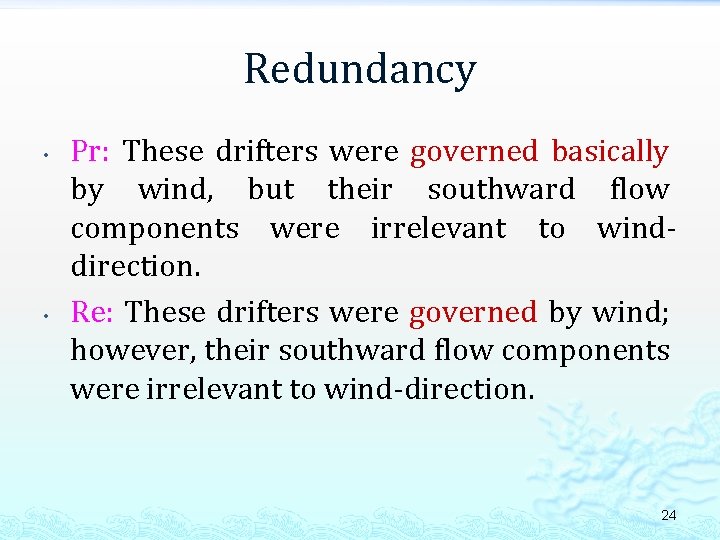 Redundancy

• Pr: These drifters were governed basically by wind, but their southward flow components were irrelevant to wind-direction.

• Re: These drifters were governed by wind; however, their southward flow components were irrelevant to wind-direction.

24